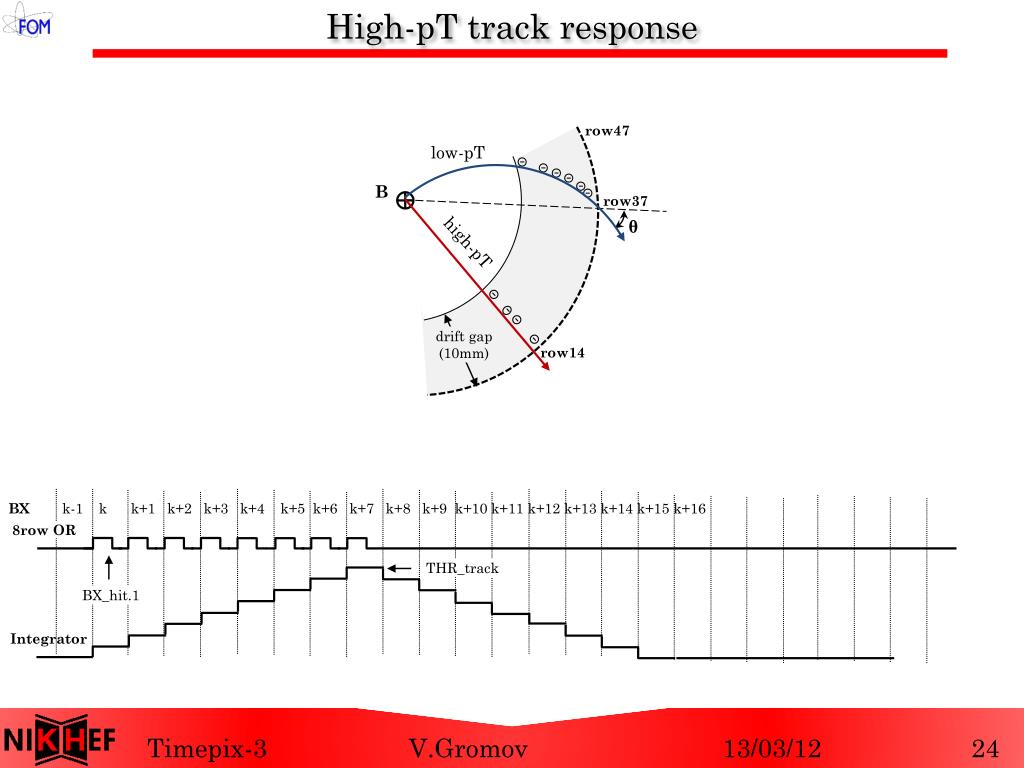 FOM

High-pT track response

row47

low-pT

B

row37

θ

high-pT

drift gap (10mm)

row14

BX k-1 k k+1 k+2 k+3 k+4 k+5 k+6 k+7 k+8 k+9 k+10 k+11 k+12 k+13 k+14 k+15 k+16

8row OR

THR_track

BX_hit.1

Integrator

NIKHEF

Timepix-3

V.Gromov

13/03/12

24